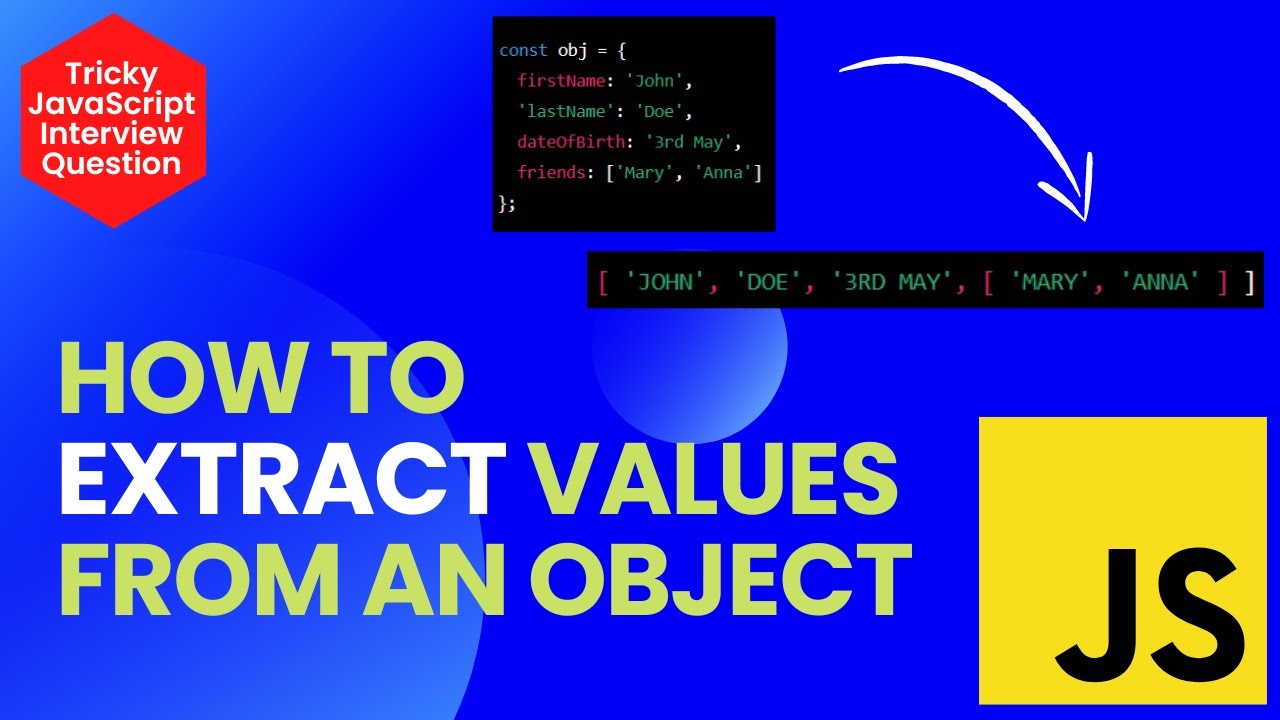 Tricky JavaScript Interview Question

const obj = {
  firstName: 'John',
  'lastName': 'Doe',
  dateOfBirth: '3rd May',
  friends: ['Mary', 'Anna']
};

[ 'JOHN', 'DOE', '3RD MAY', [ 'MARY', 'ANNA' ] ]

HOW TO EXTRACT VALUES FROM AN OBJECT

JS